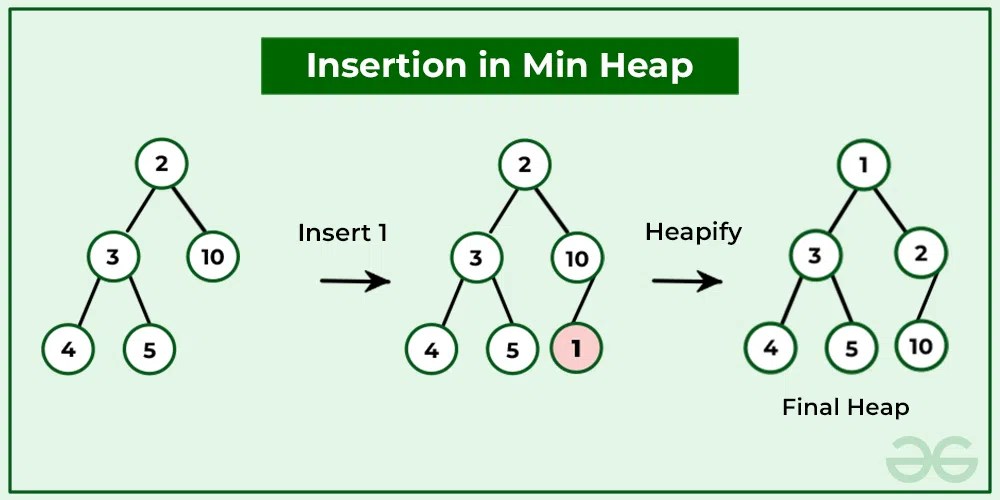 Insertion in Min Heap

2
3
10
4
5

Insert 1

2
3
10
4
5
1

Heapify

1
3
2
4
5
10

Final Heap